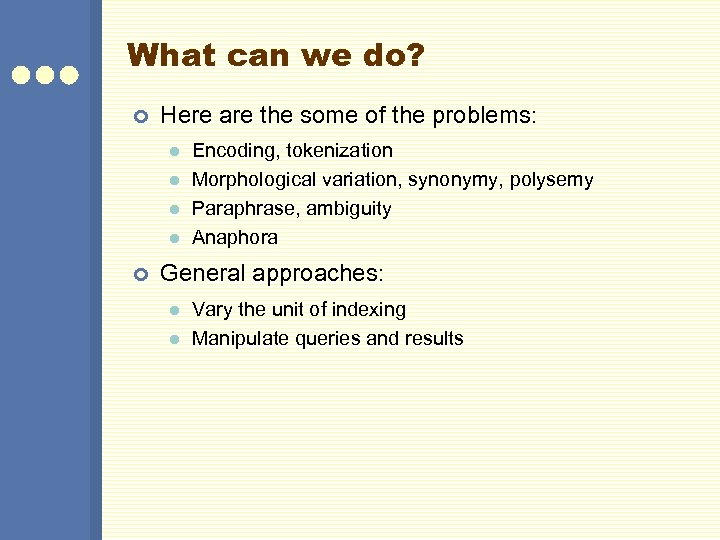 What can we do?

Here are the some of the problems:

Encoding, tokenization

Morphological variation, synonymy, polysemy

Paraphrase, ambiguity

Anaphora

General approaches:

Vary the unit of indexing

Manipulate queries and results